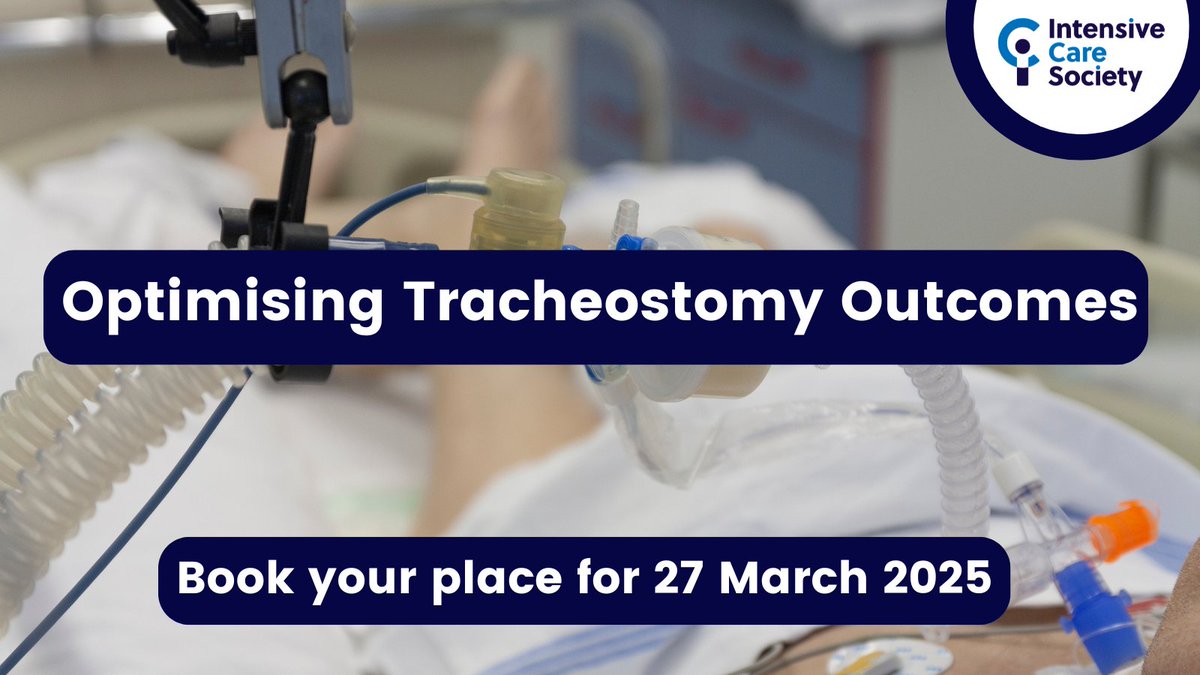 Intensive Care Society

Optimising Tracheostomy Outcomes

Book your place for 27 March 2025